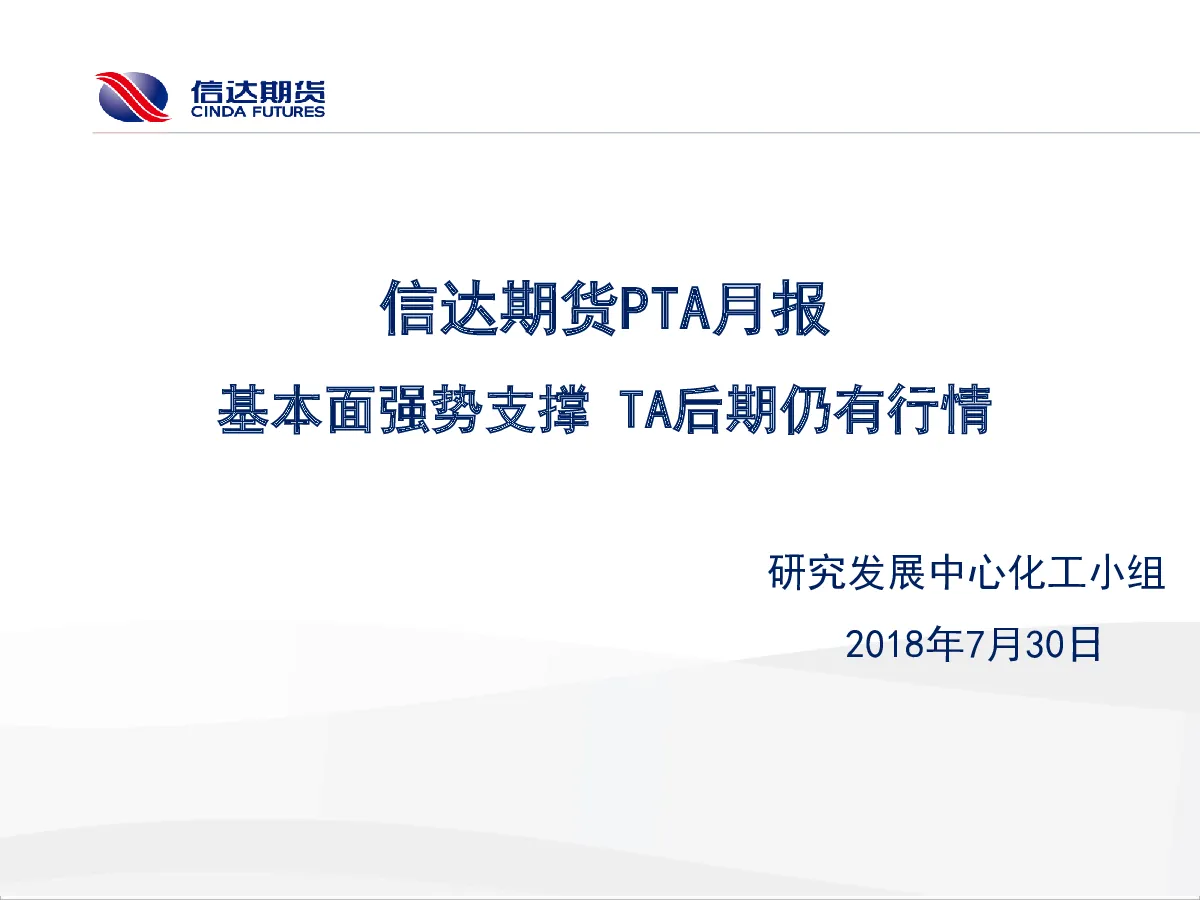 信达期货
CINDA FUTURES

信达期货PTA月报

基本面强势支撑 TA后期仍有行情

研究发展中心化工小组

2018年7月30日